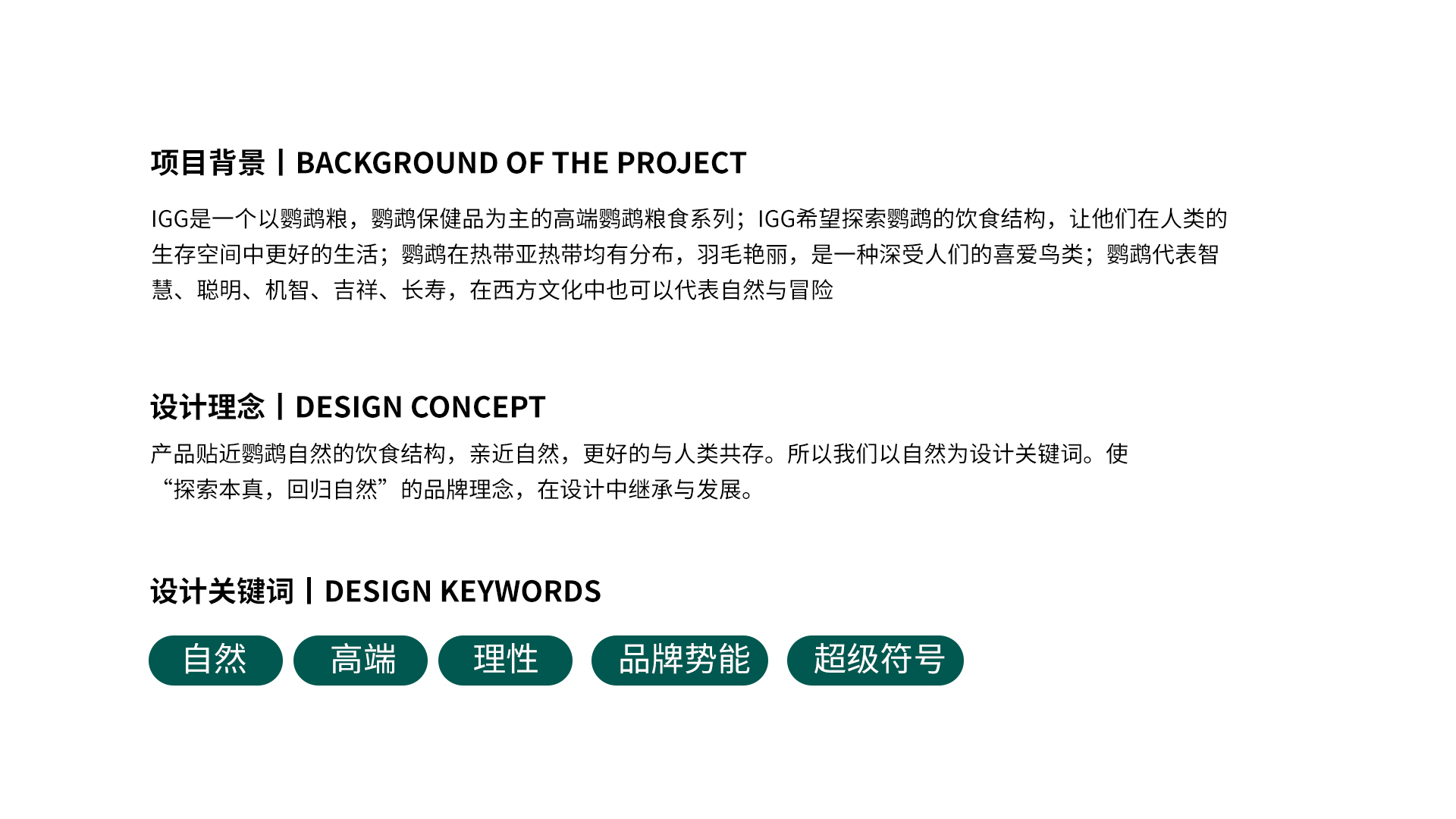 项目背景丨BACKGROUND OF THE PROJECT

IGG是一个以鹦鹉粮，鹦鹉保健品为主的高端鹦鹉粮食系列；IGG希望探索鹦鹉的饮食结构，让他们在人类的生存空间中更好的生活；鹦鹉在热带亚热带均有分布，羽毛艳丽，是一种深受人们的喜爱鸟类；鹦鹉代表智慧、聪明、机智、吉祥、长寿，在西方文化中也可以代表自然与冒险

设计理念丨DESIGN CONCEPT

产品贴近鹦鹉自然的饮食结构，亲近自然，更好的与人类共存。所以我们以自然为设计关键词。使“探索本真，回归自然”的品牌理念，在设计中继承与发展。

设计关键词丨DESIGN KEYWORDS

自然

高端

理性

品牌势能

超级符号